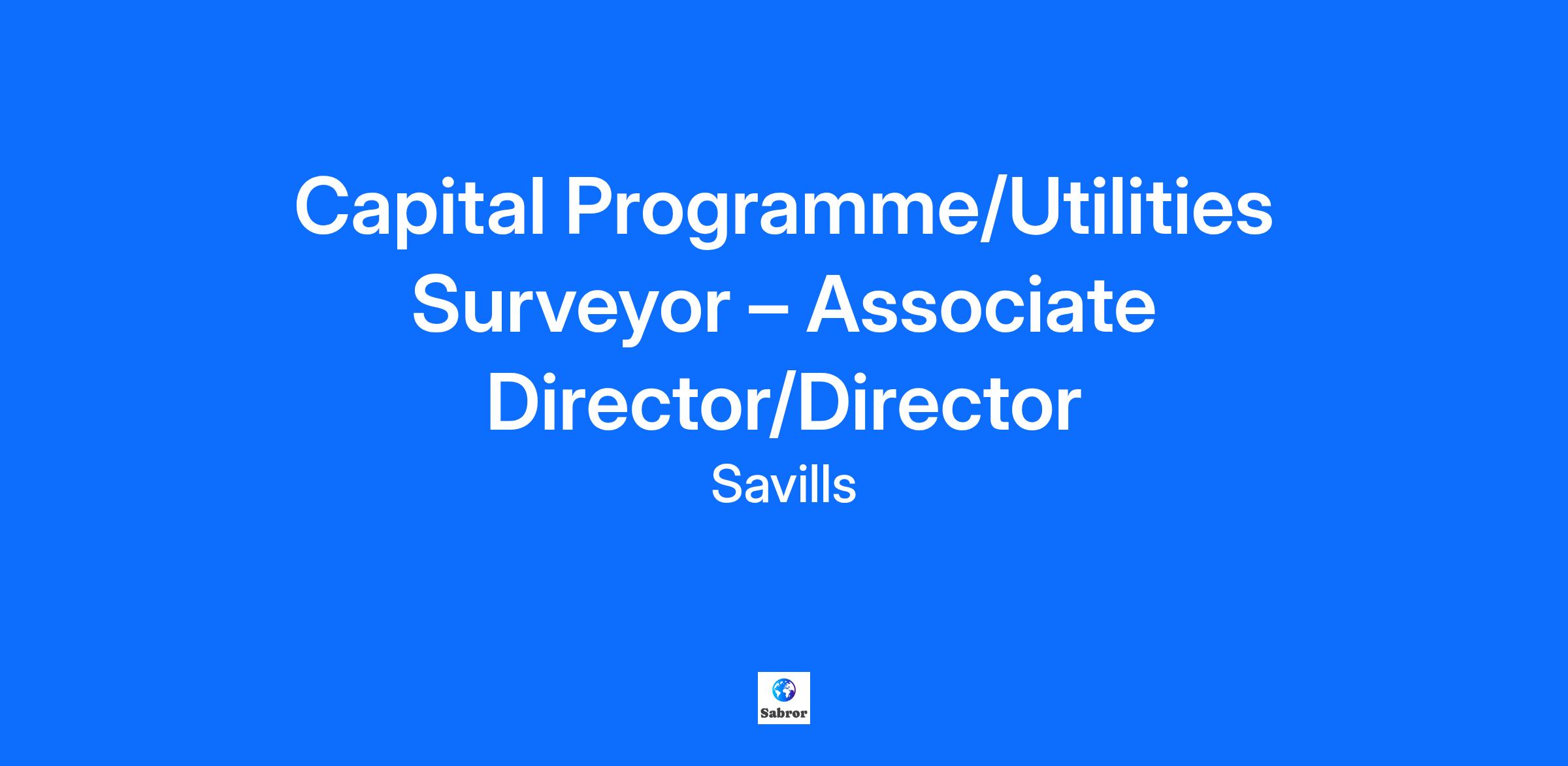 Capital Programme/Utilities Surveyor – Associate Director/Director

Savills

Sabror